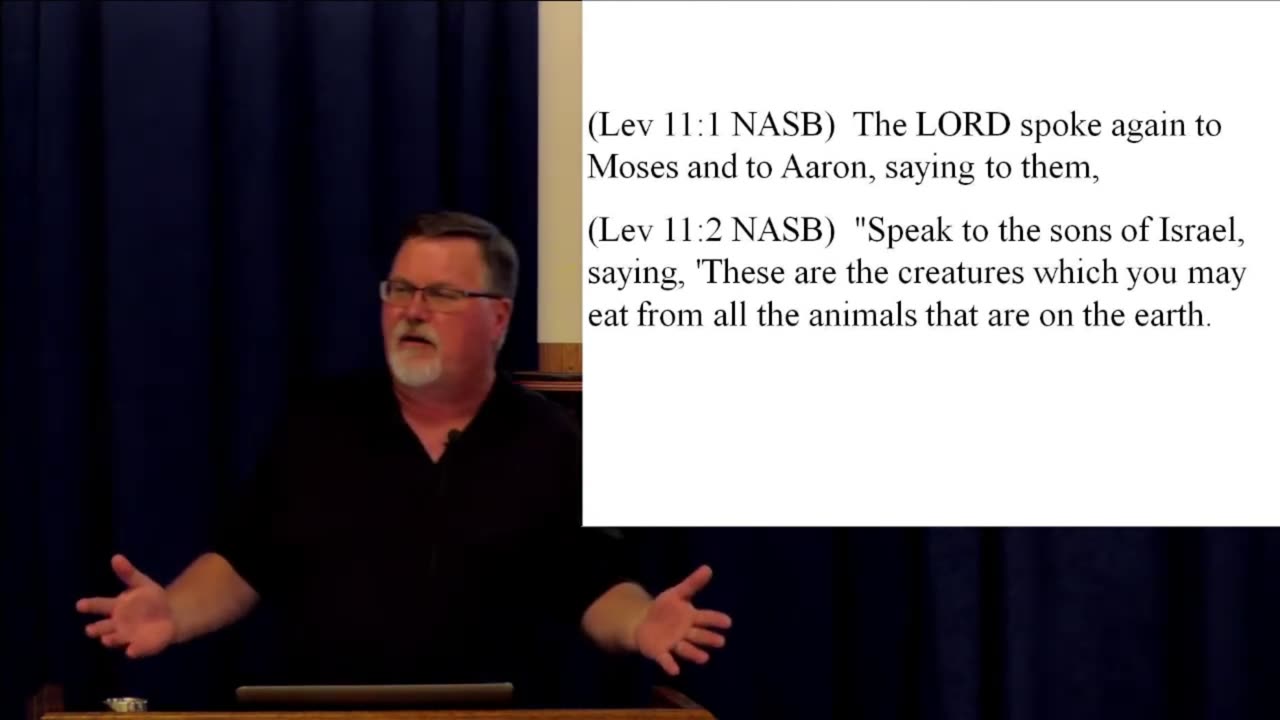 (Lev 11:1 NASB) The LORD spoke again to Moses and to Aaron, saying to them,

(Lev 11:2 NASB) "Speak to the sons of Israel, saying, 'These are the creatures which you may eat from all the animals that are on the earth.